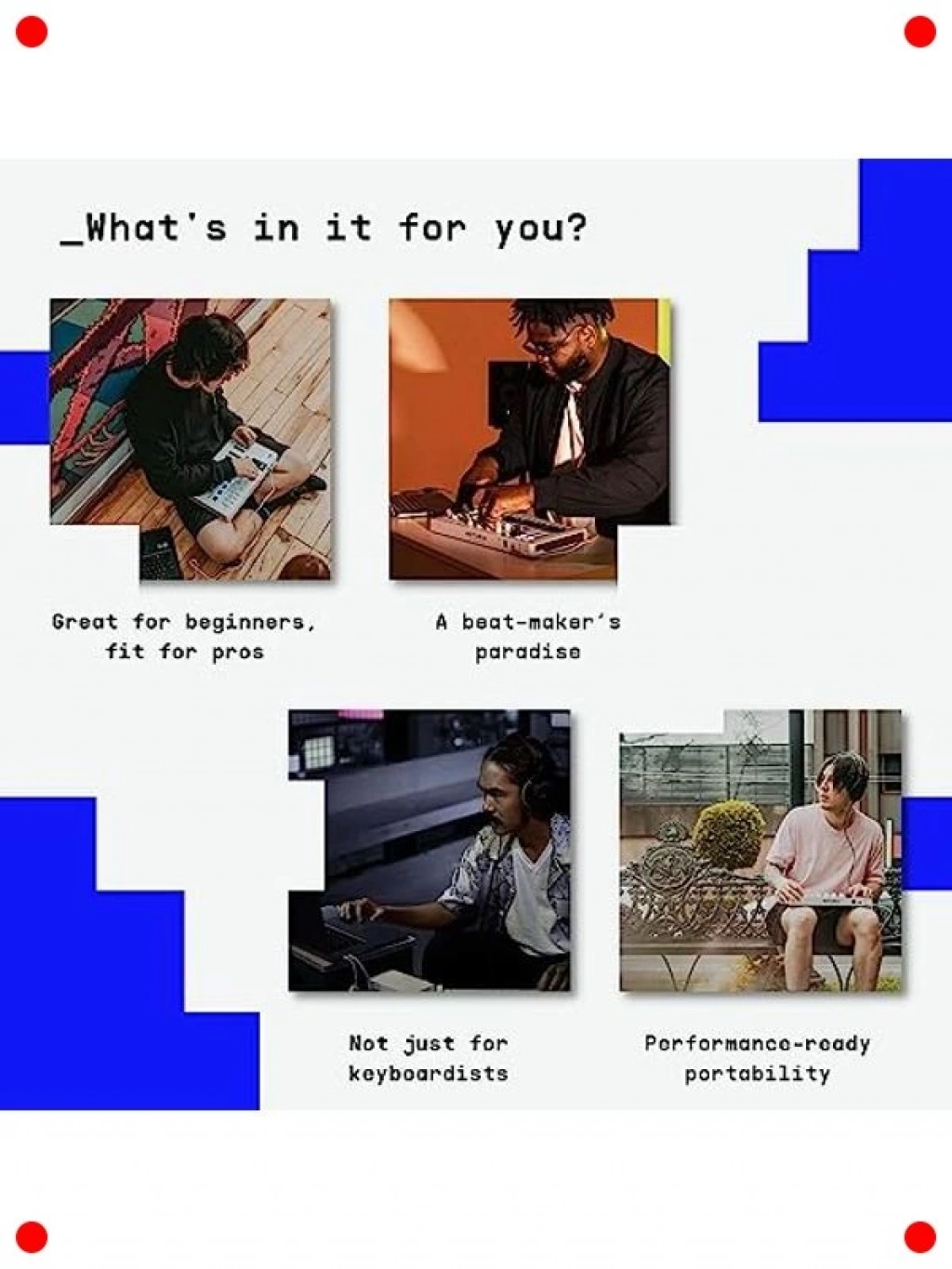 _What's in it for you?

Great for beginners, fit for pros

A beat-maker's paradise

Not just for keyboardists

Performance-ready portability